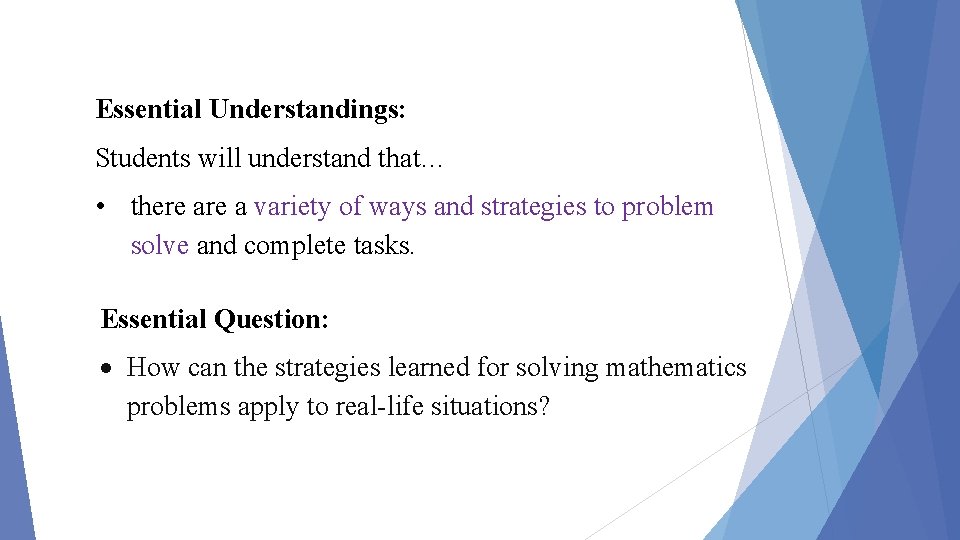 Essential Understandings:

Students will understand that…

• there are a variety of ways and strategies to problem solve and complete tasks.

Essential Question:

• How can the strategies learned for solving mathematics problems apply to real-life situations?